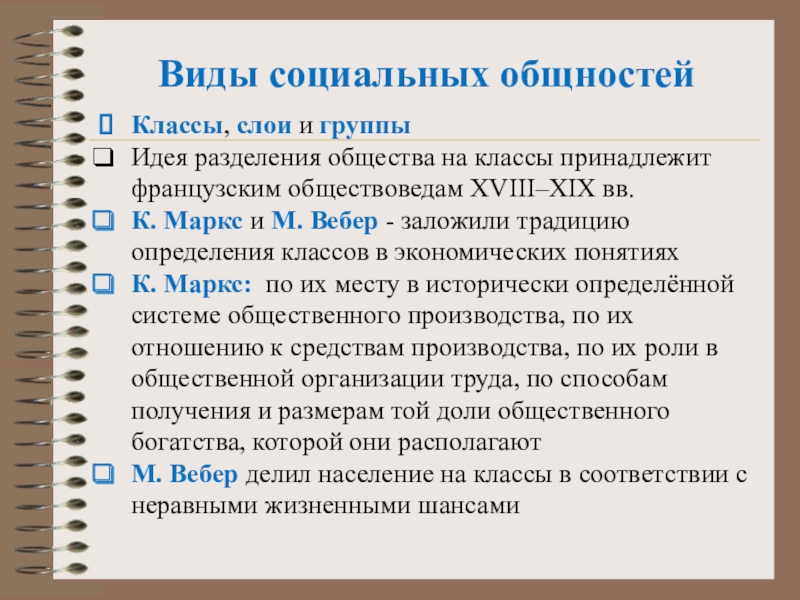 Виды социальных общностей

Классы, слои и группы

Идея разделения общества на классы принадлежит французским обществоведам XVIII–XIX вв.

К. Маркс и М. Вебер - заложили традицию определения классов в экономических понятиях

К. Маркс: по их месту в исторически определённой системе общественного производства, по их отношению к средствам производства, по их роли в общественной организации труда, по способам получения и размерам той доли общественного богатства, которой они располагают

М. Вебер делил население на классы в соответствии с неравными жизненными шансами